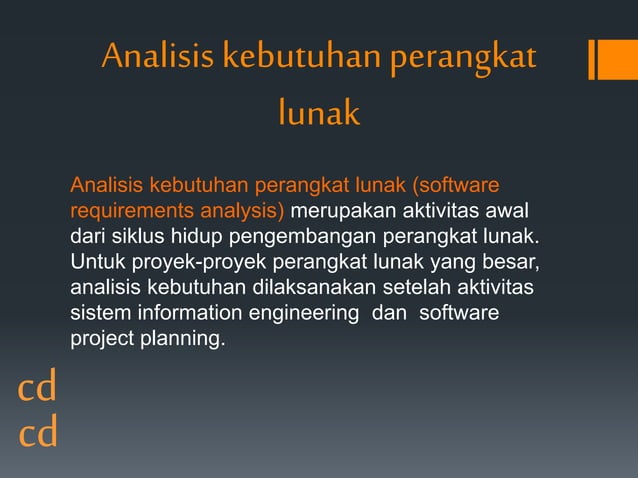 Analisis kebutuhan perangkat lunak

Analisis kebutuhan perangkat lunak (software requirements analysis) merupakan aktivitas awal dari siklus hidup pengembangan perangkat lunak. Untuk proyek-proyek perangkat lunak yang besar, analisis kebutuhan dilaksanakan setelah aktivitas sistem information engineering dan software project planning.

cd
cd